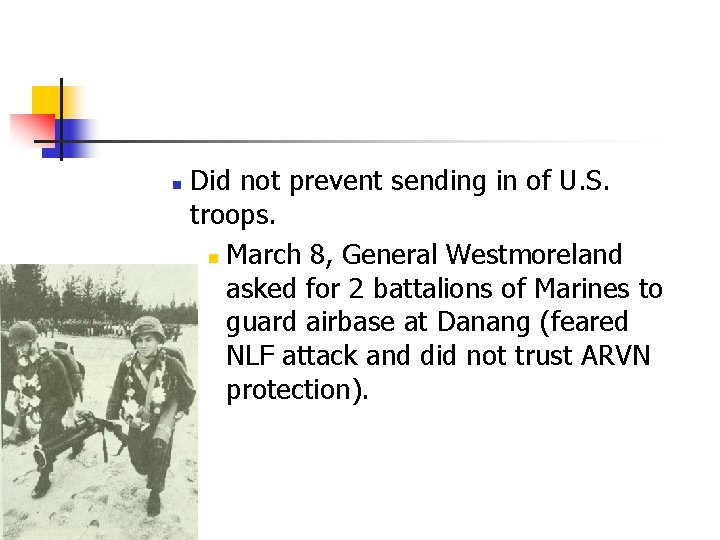 Did not prevent sending in of U.S. troops.

March 8, General Westmoreland asked for 2 battalions of Marines to guard airbase at Danang (feared NLF attack and did not trust ARVN protection).